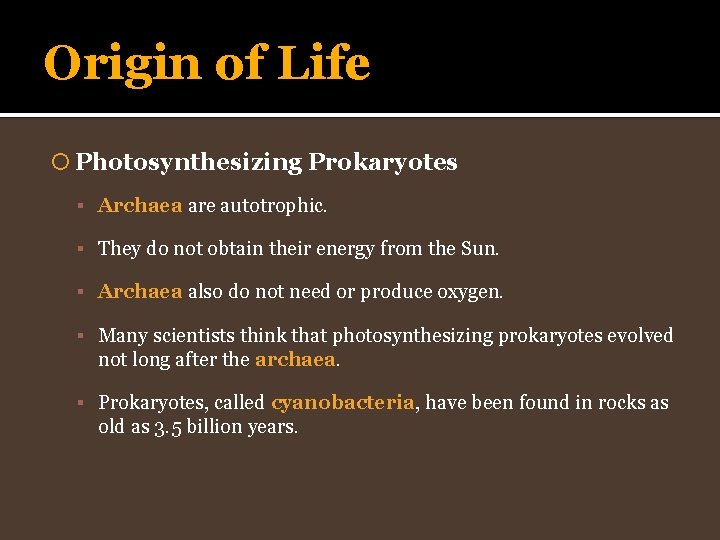 Origin of Life

Photosynthesizing Prokaryotes

Archaea are autotrophic.

They do not obtain their energy from the Sun.

Archaea also do not need or produce oxygen.

Many scientists think that photosynthesizing prokaryotes evolved not long after the archaea.

Prokaryotes, called cyanobacteria, have been found in rocks as old as 3.5 billion years.